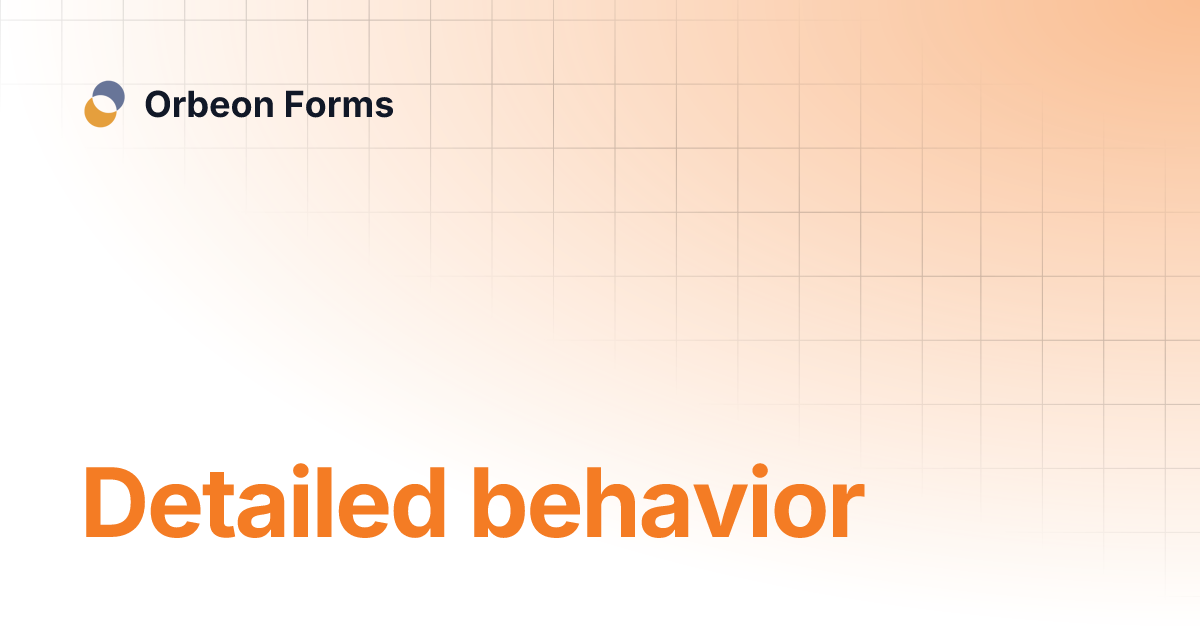 Orbeon Forms

Detailed behavior